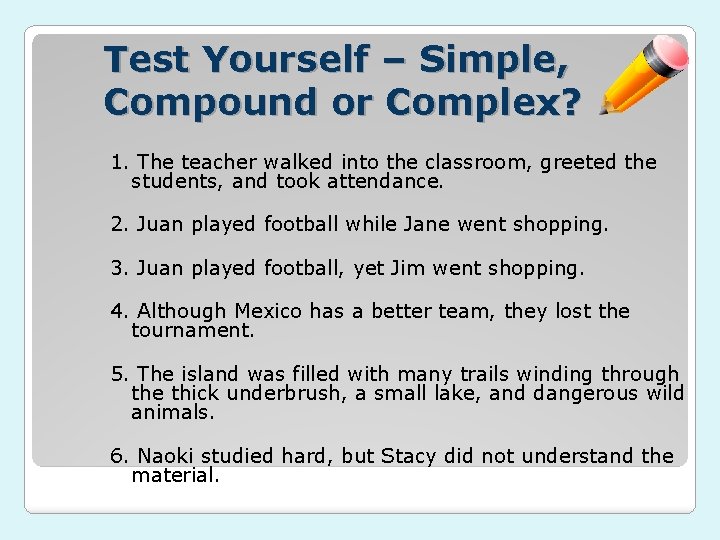 Test Yourself – Simple, Compound or Complex?

1. The teacher walked into the classroom, greeted the students, and took attendance.

2. Juan played football while Jane went shopping.

3. Juan played football, yet Jim went shopping.

4. Although Mexico has a better team, they lost the tournament.

5. The island was filled with many trails winding through the thick underbrush, a small lake, and dangerous wild animals.

6. Naoki studied hard, but Stacy did not understand the material.